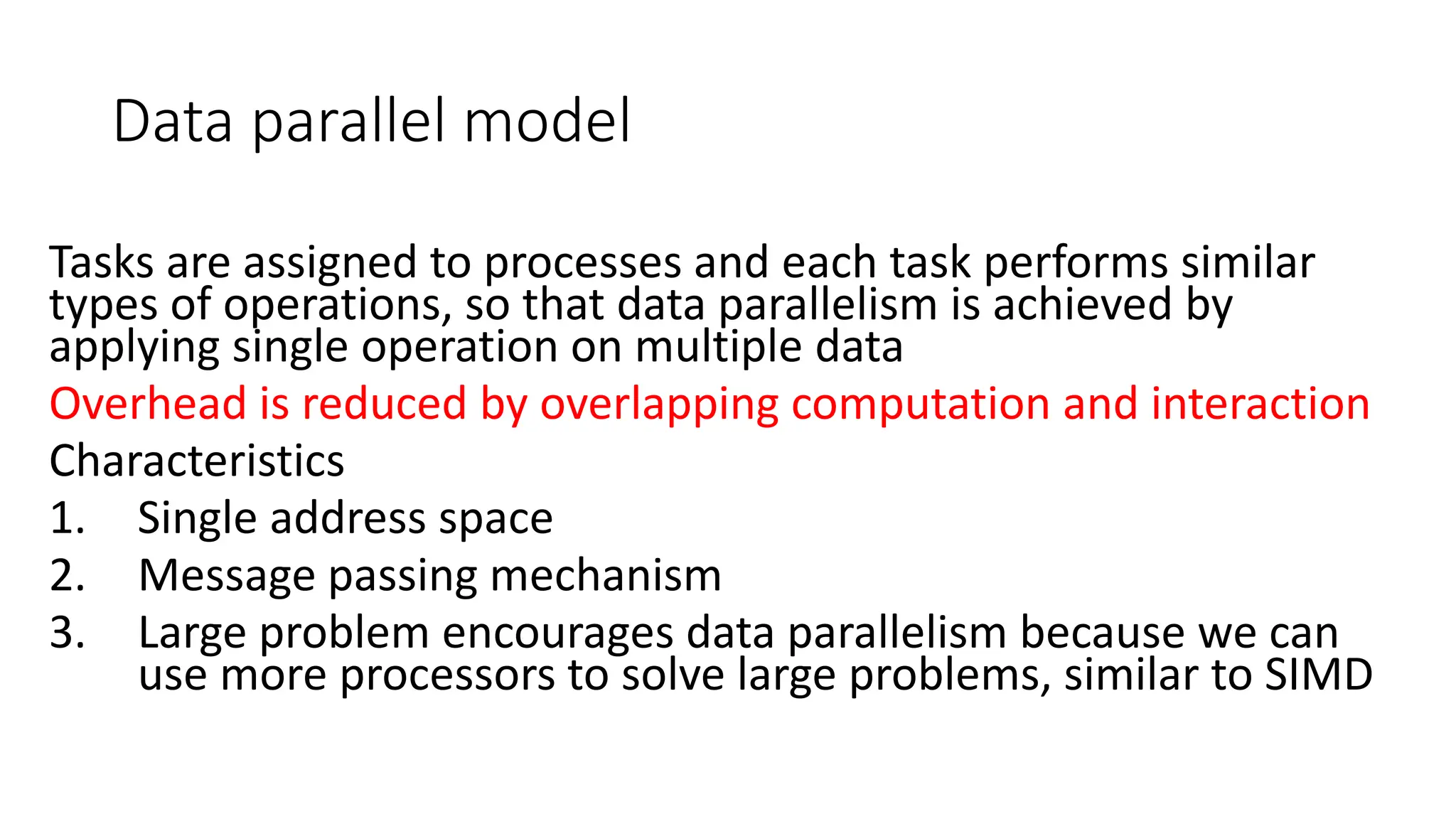 Data parallel model

Tasks are assigned to processes and each task performs similar types of operations, so that data parallelism is achieved by applying single operation on multiple data

Overhead is reduced by overlapping computation and interaction

Characteristics

1. Single address space
2. Message passing mechanism
3. Large problem encourages data parallelism because we can use more processors to solve large problems, similar to SIMD